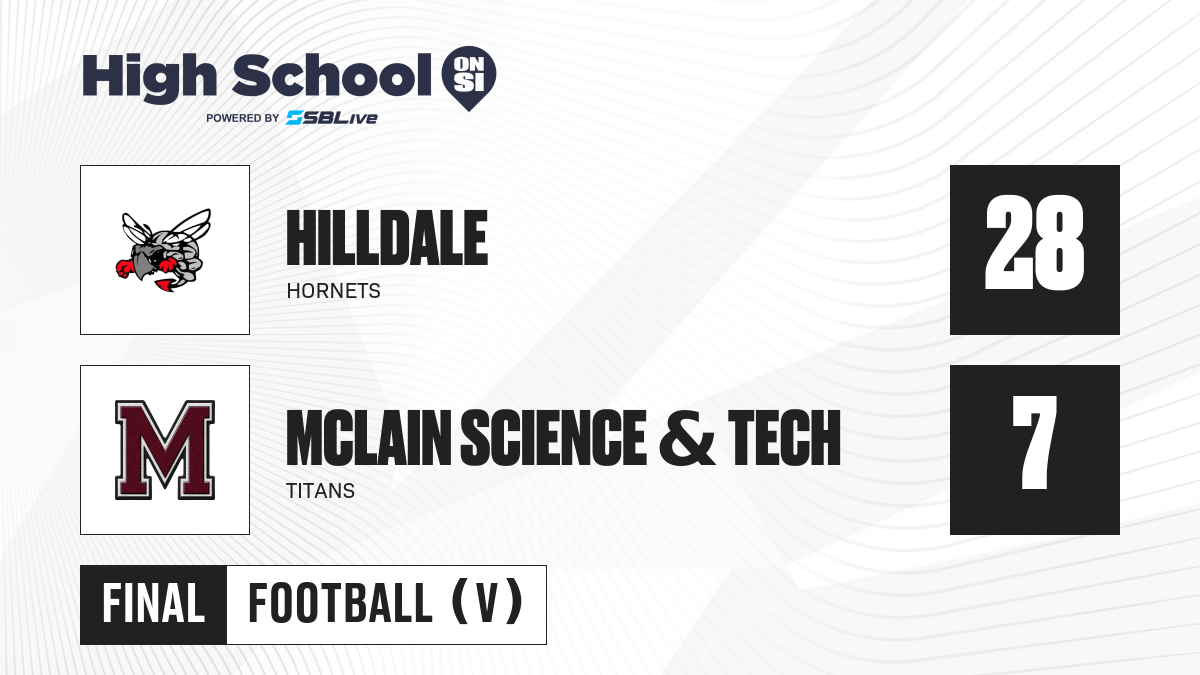 High School ON SI
POWERED BY SBLive

HILLDALE
HORNETS
28

M
MCLAIN SCIENCE & TECH
TITANS
7

FINAL FOOTBALL (V)